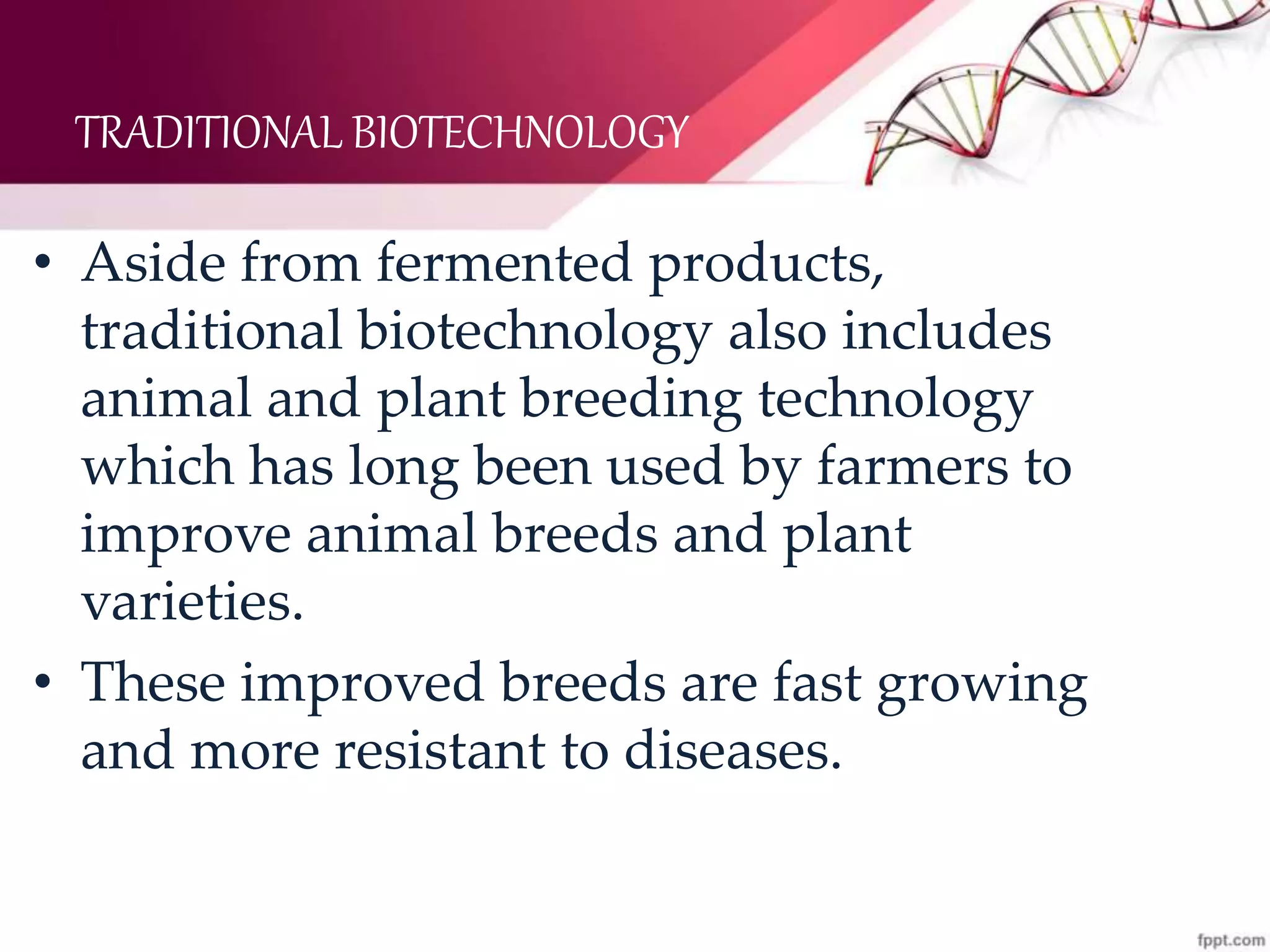 TRADITIONAL BIOTECHNOLOGY

• Aside from fermented products, traditional biotechnology also includes animal and plant breeding technology which has long been used by farmers to improve animal breeds and plant varieties.

• These improved breeds are fast growing and more resistant to diseases.

fppt.com